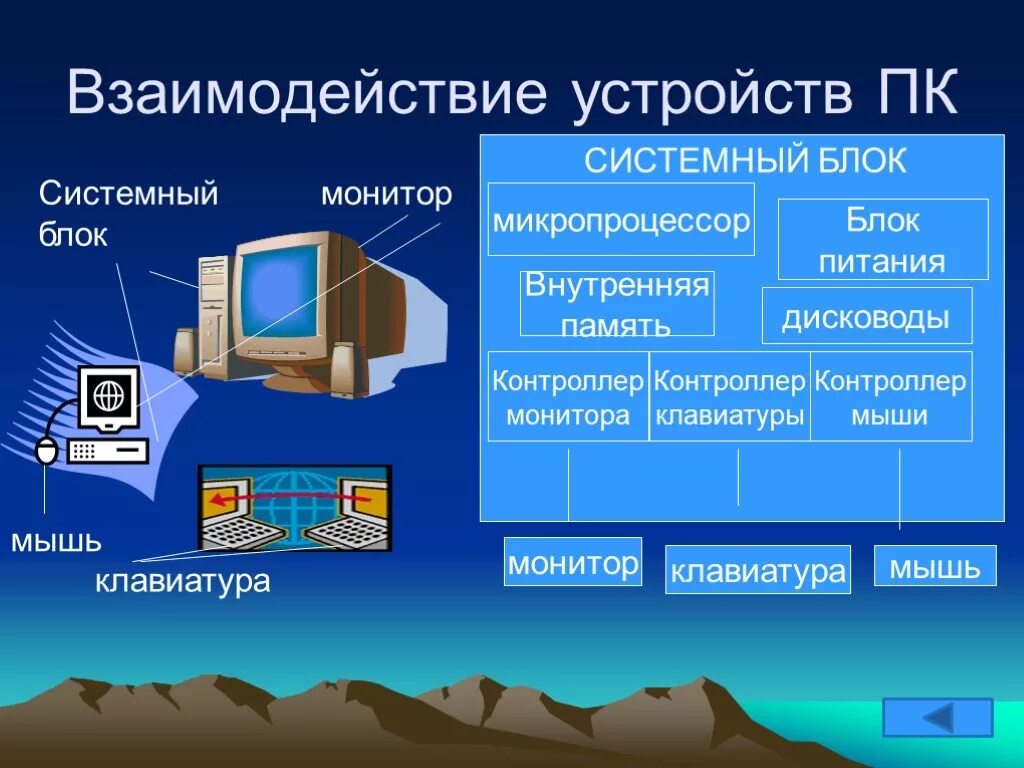 Взаимодействие устройств ПК

Системный блок

монитор

мышь

клавиатура

СИСТЕМНЫЙ БЛОК

микропроцессор

Блок питания

Внутренняя память

дисководы

Контроллер монитора

Контроллер клавиатуры

Контроллер мыши

монитор

клавиатура

мышь